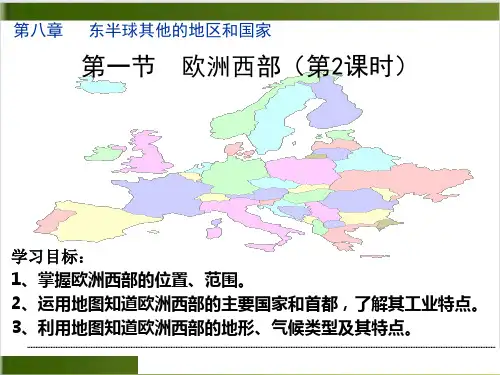 第八章　东半球其他的地区和国家

第一节　欧洲西部（第2课时）

学习目标：
1、掌握欧洲西部的位置、范围。
2、运用地图知道欧洲西部的主要国家和首都，了解其工业特点。
3、利用地图知道欧洲西部的地形、气候类型及其特点。